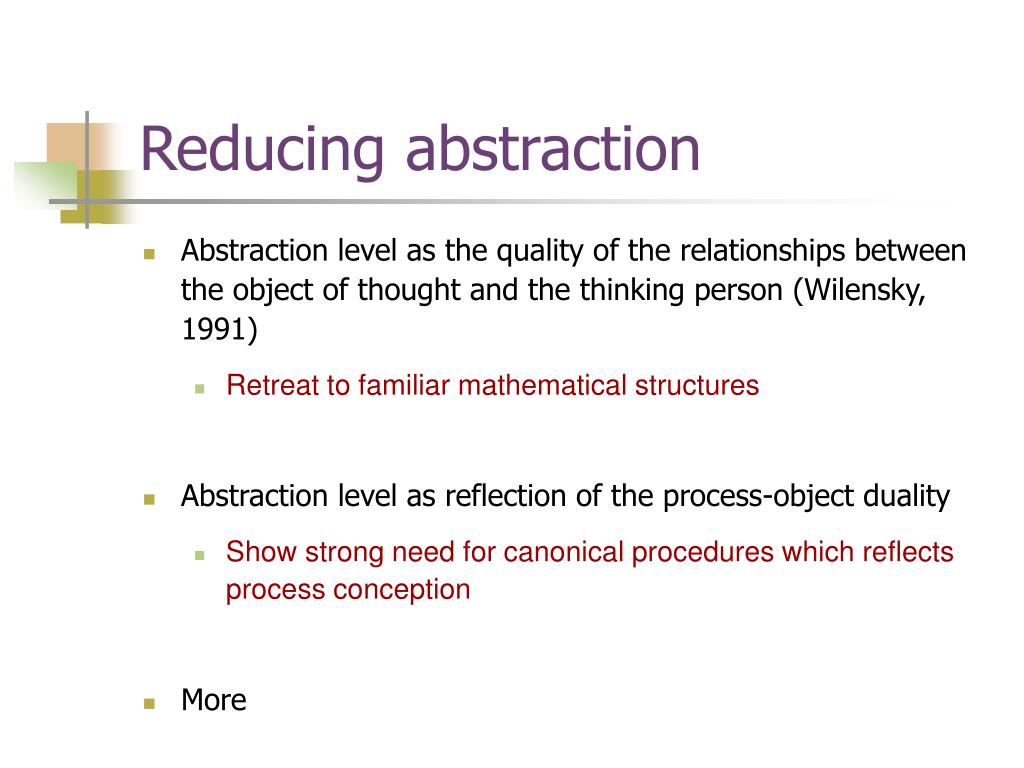 Reducing abstraction

Abstraction level as the quality of the relationships between the object of thought and the thinking person (Wilensky, 1991)

Retreat to familiar mathematical structures

Abstraction level as reflection of the process-object duality

Show strong need for canonical procedures which reflects process conception

More